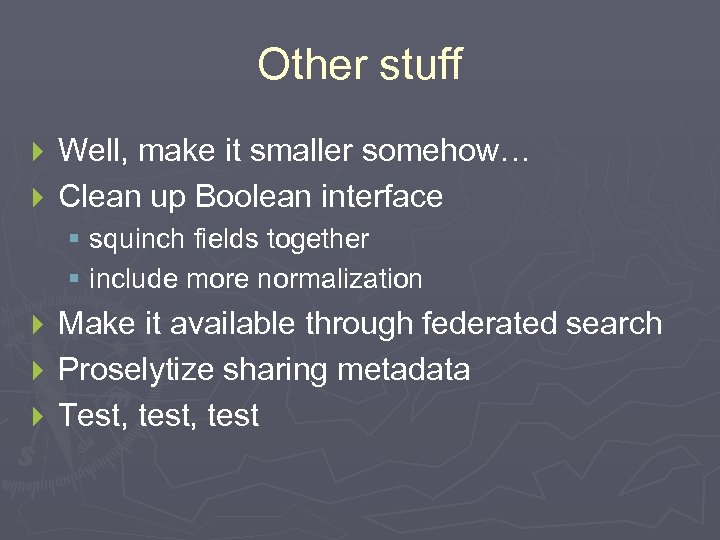 Other stuff

Well, make it smaller somehow…
Clean up Boolean interface
squinch fields together
include more normalization
Make it available through federated search
Proselytize sharing metadata
Test, test, test